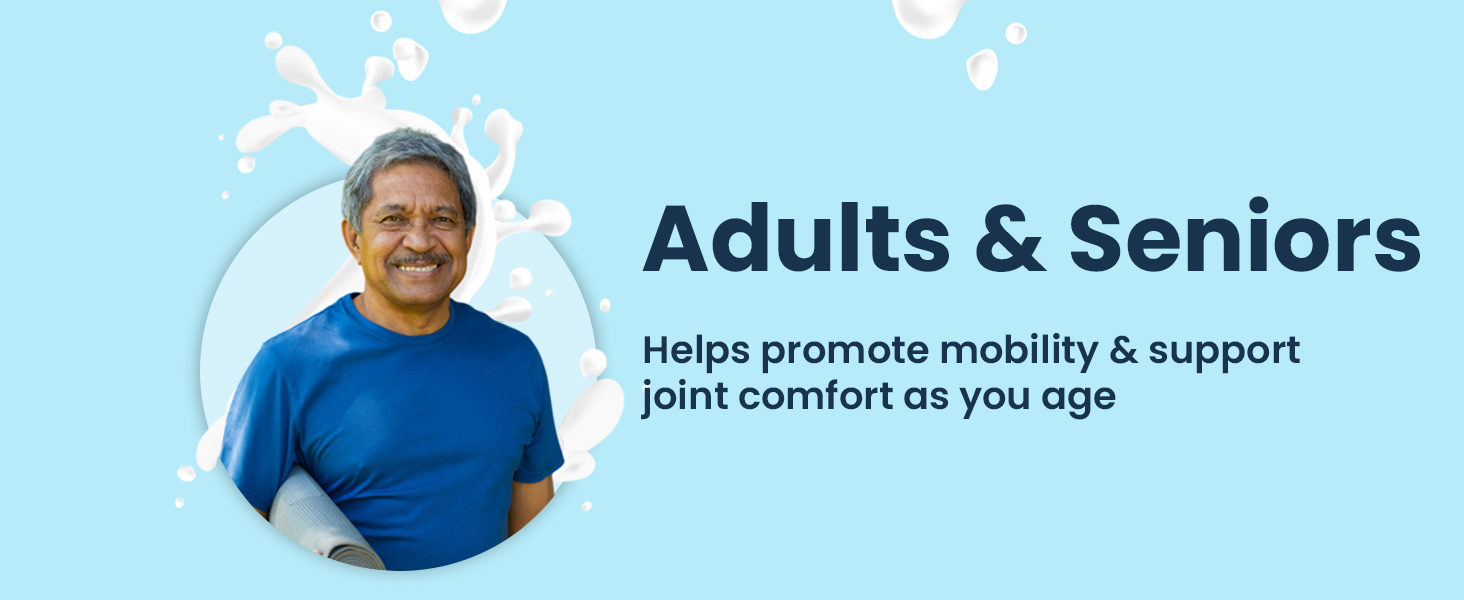 Adults & Seniors

Helps promote mobility & support joint comfort as you age